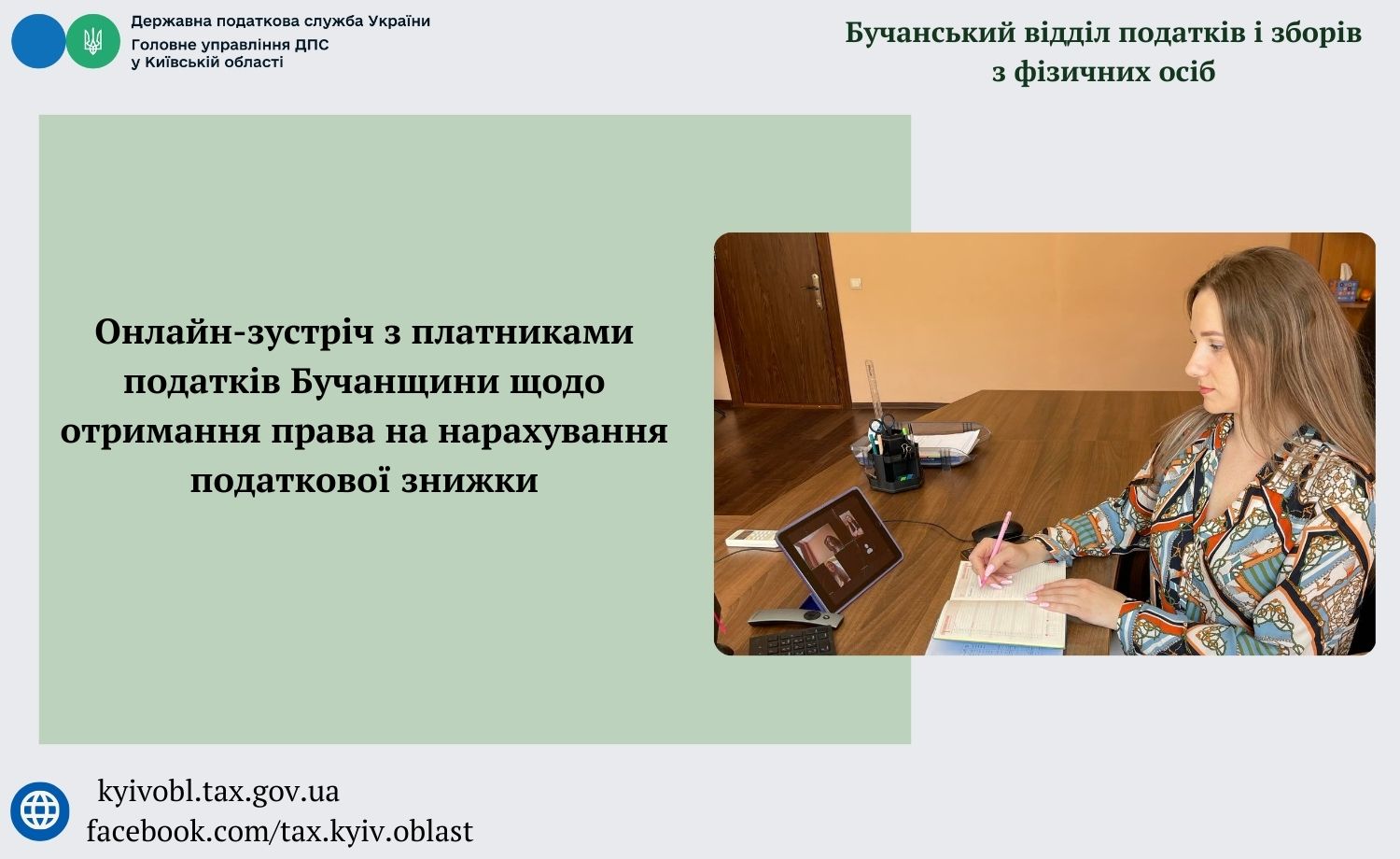 Державна податкова служба України
Головне управління ДПС
у Київській області

Бучанський відділ податків і зборів з фізичних осіб

Онлайн-зустріч з платниками податків Бучанщини щодо отримання права на нарахування податкової знижки

kyivobl.tax.gov.ua
facebook.com/tax.kyiv.oblast